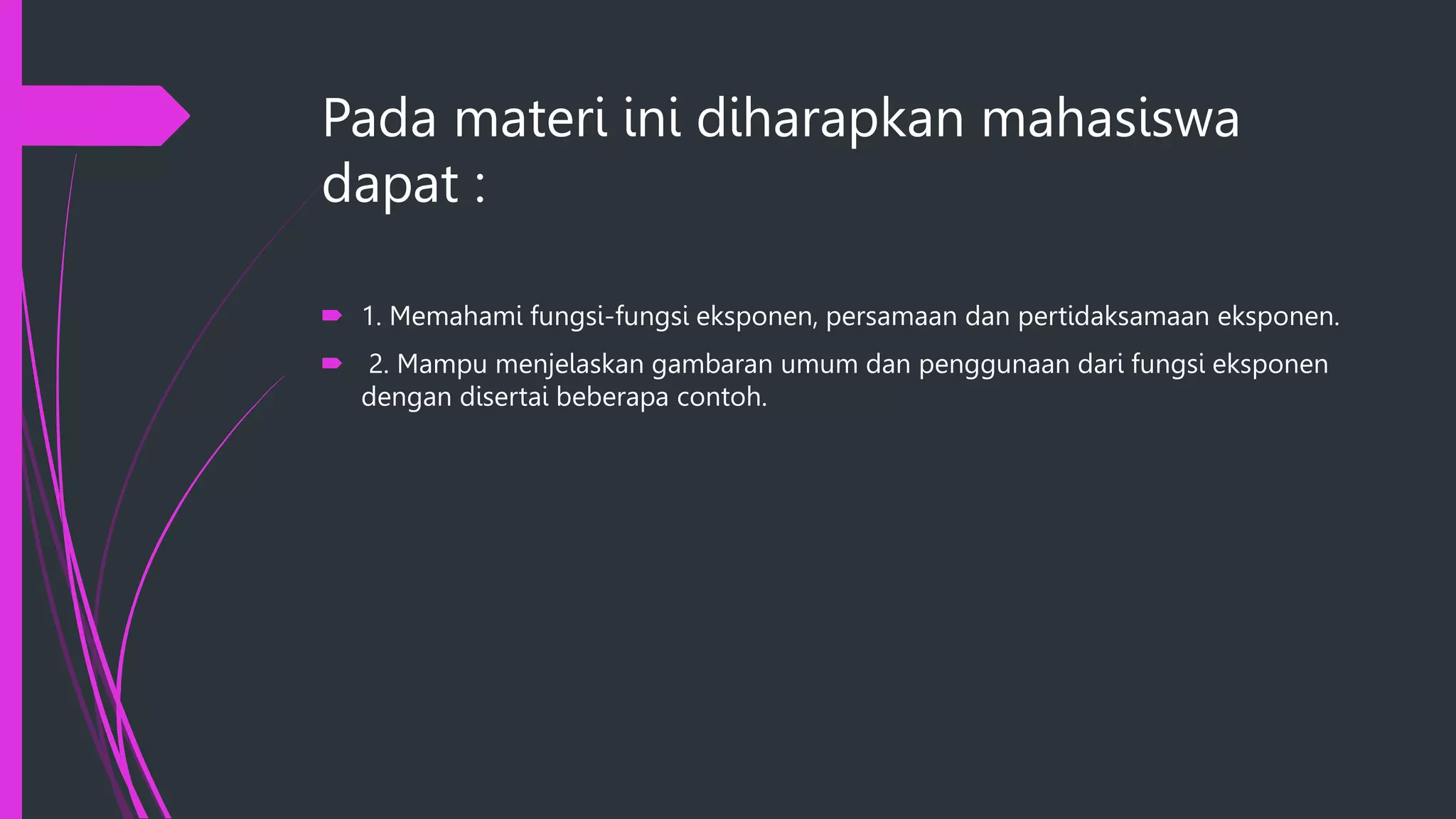 Pada materi ini diharapkan mahasiswa dapat :

1. Memahami fungsi-fungsi eksponen, persamaan dan pertidaksamaan eksponen.

2. Mampu menjelaskan gambaran umum dan penggunaan dari fungsi eksponen dengan disertai beberapa contoh.